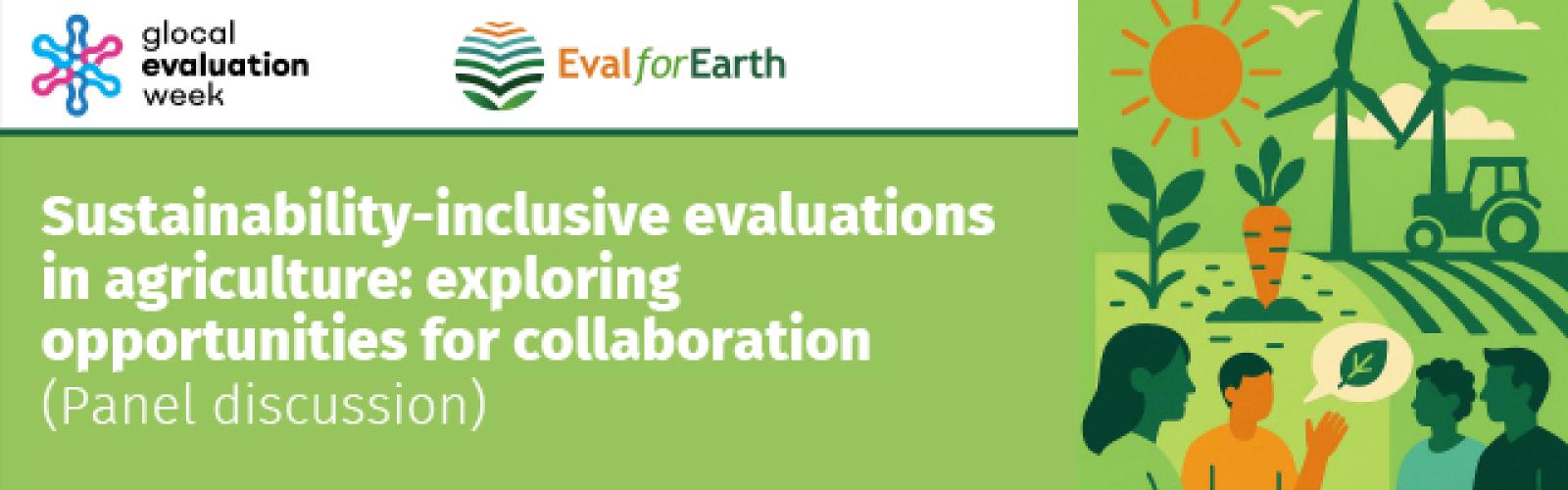 glocal evaluation week

EvalforEarth

Sustainability-inclusive evaluations in agriculture: exploring opportunities for collaboration (Panel discussion)